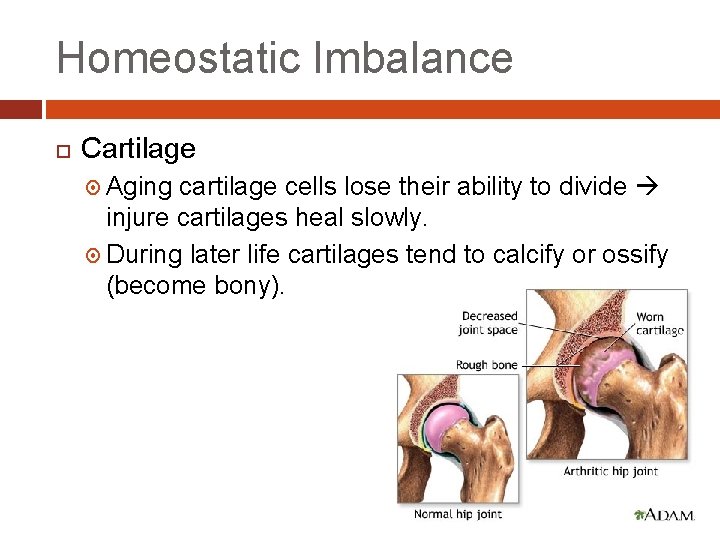 Homeostatic Imbalance

Cartilage

Aging cartilage cells lose their ability to divide → injure cartilages heal slowly.

During later life cartilages tend to calcify or ossify (become bony).

Decreased joint space

Worn cartilage

Rough bone

Arthritic hip joint

Normal hip joint

A.D.A.M.